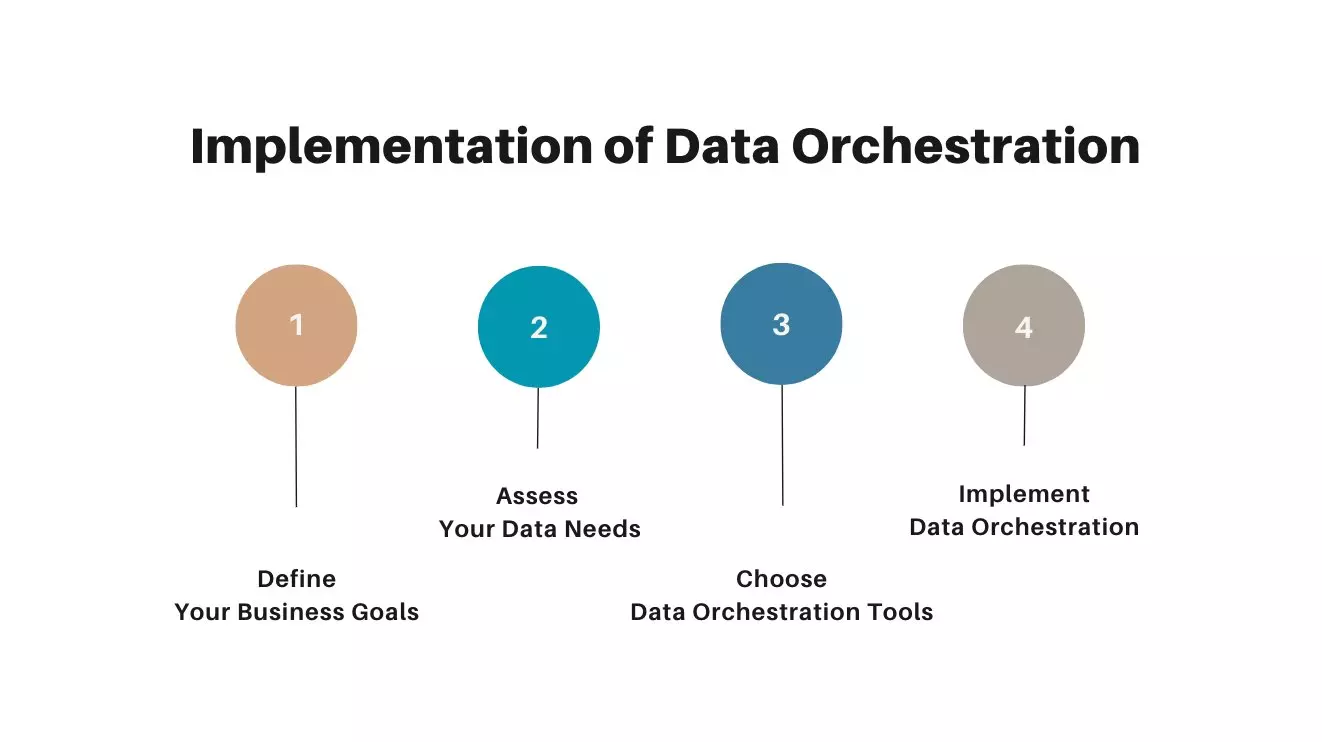 Implementation of Data Orchestration

1

Define
Your Business Goals

2

Assess
Your Data Needs

3

Choose
Data Orchestration Tools

4

Implement
Data Orchestration